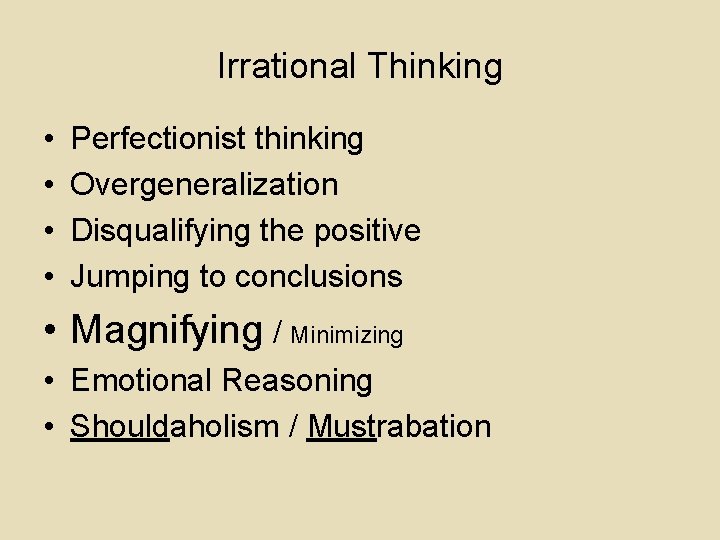 Irrational Thinking

• Perfectionist thinking
• Overgeneralization
• Disqualifying the positive
• Jumping to conclusions
• Magnifying / Minimizing
• Emotional Reasoning
• Shouldaholism / Mustrabation